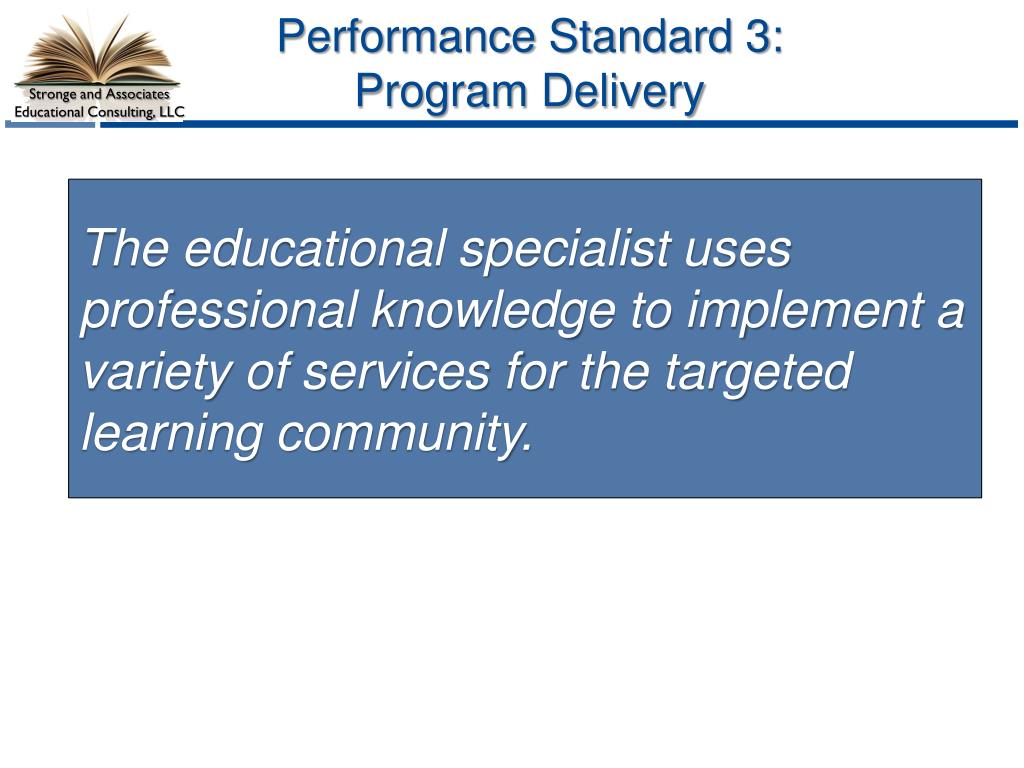 Stronge and Associates
Educational Consulting, LLC

Performance Standard 3:
Program Delivery

The educational specialist uses professional knowledge to implement a variety of services for the targeted learning community.